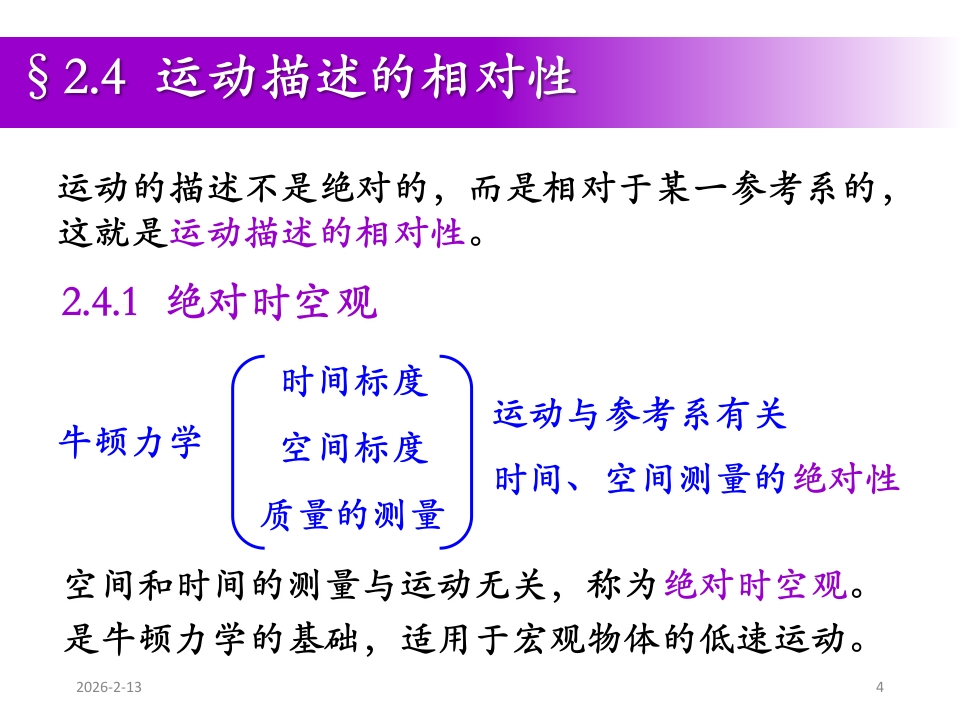 §2.4 运动描述的相对性

运动的描述不是绝对的，而是相对于某一参考系的，这就是运动描述的相对性。

2.4.1 绝对时空观

牛顿力学

时间标度
空间标度
质量的测量

运动与参考系有关
时间、空间测量的绝对性

空间和时间的测量与运动无关，称为绝对时空观。
是牛顿力学的基础，适用于宏观物体的低速运动。

2026-2-13

4